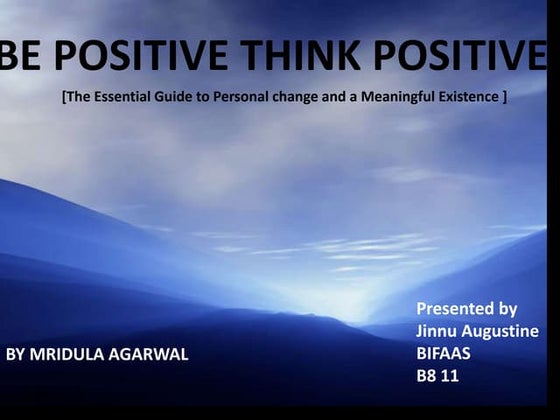 BE POSITIVE THINK POSITIVE

[The Essential Guide to Personal change and a Meaningful Existence ]

BY MRIDULA AGARWAL

Presented by
Jinnu Augustine
BIFAAS
B8 11